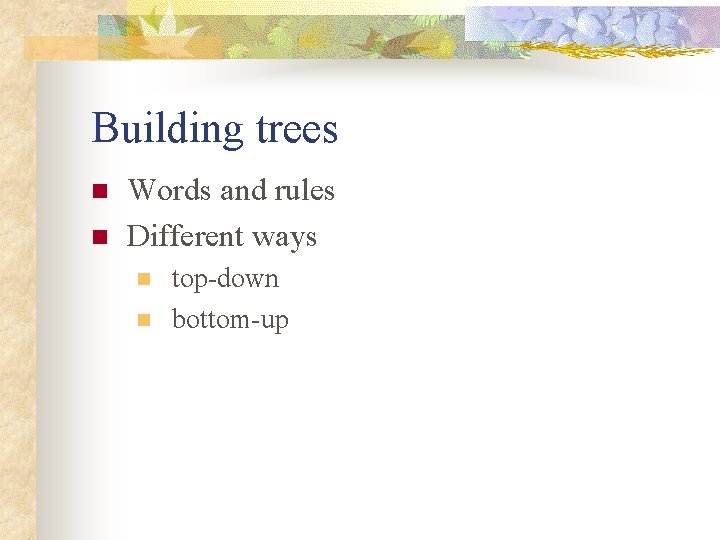 Building trees

- Words and rules
- Different ways
  - top-down
  - bottom-up